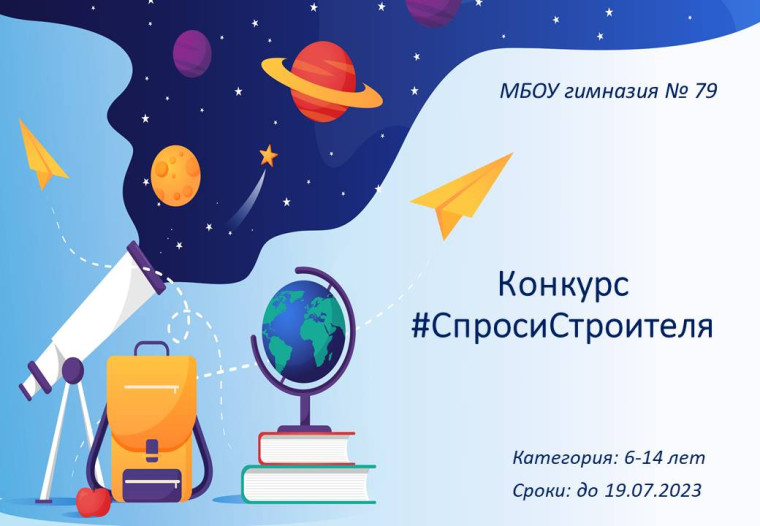 МБОУ гимназия № 79

Конкурс
#СпросиСтроителя

Категория: 6-14 лет
Сроки: до 19.07.2023